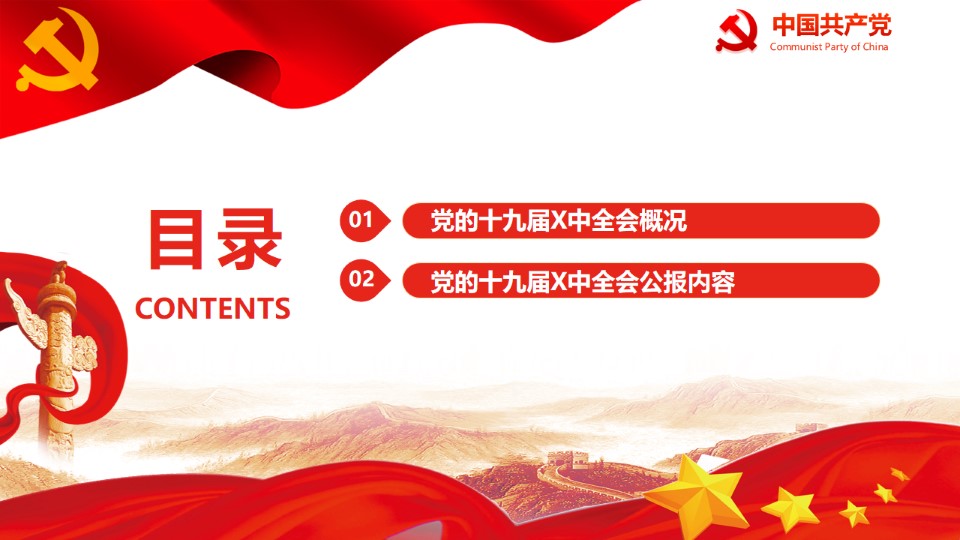 中国共产党
Communist Party of China

目录
CONTENTS

01 党的十九届X中全会概况

02 党的十九届X中全会公报内容